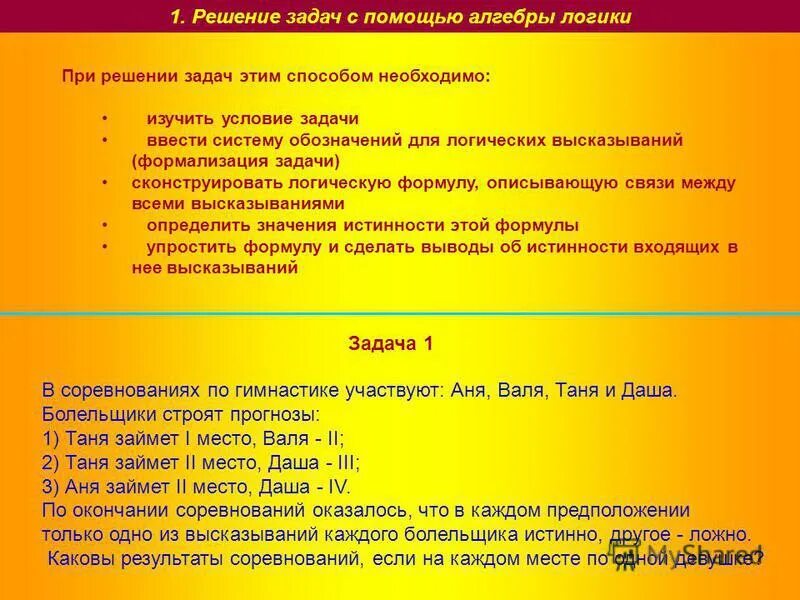 1. Решение задач с помощью алгебры логики

При решении задач этим способом необходимо:

• изучить условие задачи
• ввести систему обозначений для логических высказываний (формализация задачи)
• сконструировать логическую формулу, описывающую связи между всеми высказываниями
• определить значения истинности этой формулы
• упростить формулу и сделать выводы об истинности входящих в нее высказываний

Задача 1

В соревнованиях по гимнастике участвуют: Аня, Валя, Таня и Даша. Болельщики строят прогнозы:
1) Таня займет I место, Валя - II;
2) Таня займет II место, Даша - III;
3) Аня займет II место, Даша - IV.
По окончании соревнований оказалось, что в каждом предположении только одно из высказываний каждого болельщика истинно, другое - ложно.
Каковы результаты соревнований, если на каждом месте по одной девушке?

MyShared